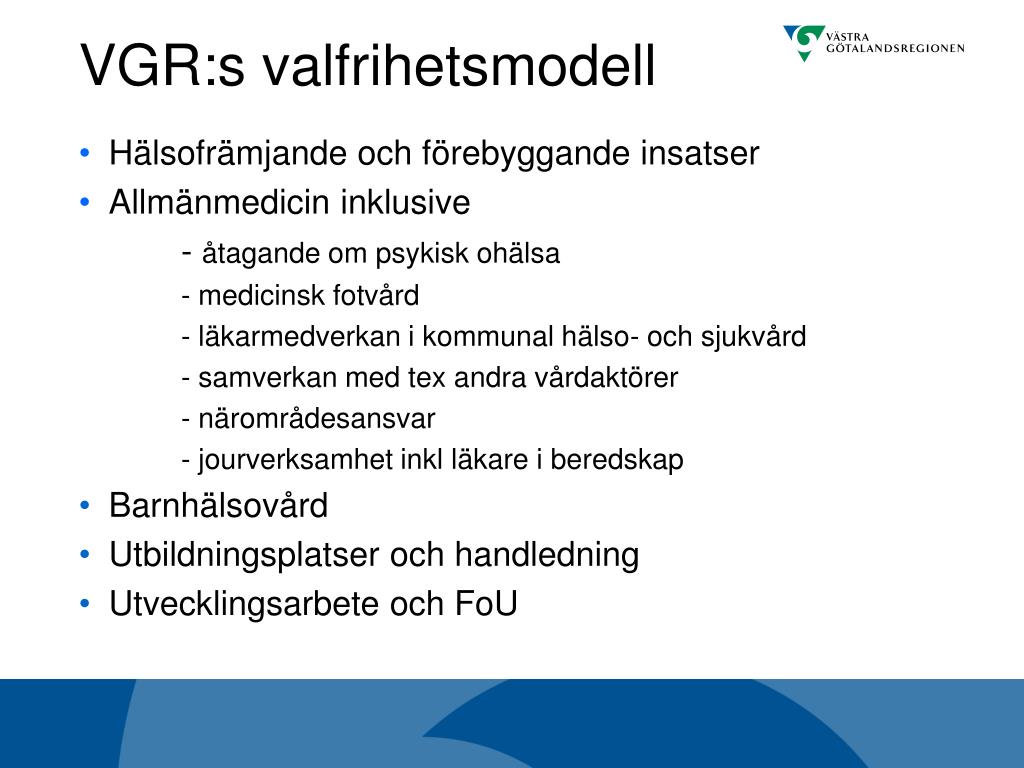 VGR:s valfrihetsmodell

VÄSTRA GÖTALANDSREGIONEN

• Hälsofrämjande och förebyggande insatser
• Allmänmedicin inklusive
- åtagande om psykisk ohälsa
- medicinsk fotvård
- läkarmedverkan i kommunal hälso- och sjukvård
- samverkan med tex andra vårdaktörer
- närområdesansvar
- jourverksamhet inkl läkare i beredskap
• Barnhälsovård
• Utbildningsplatser och handledning
• Utvecklingsarbete och FoU